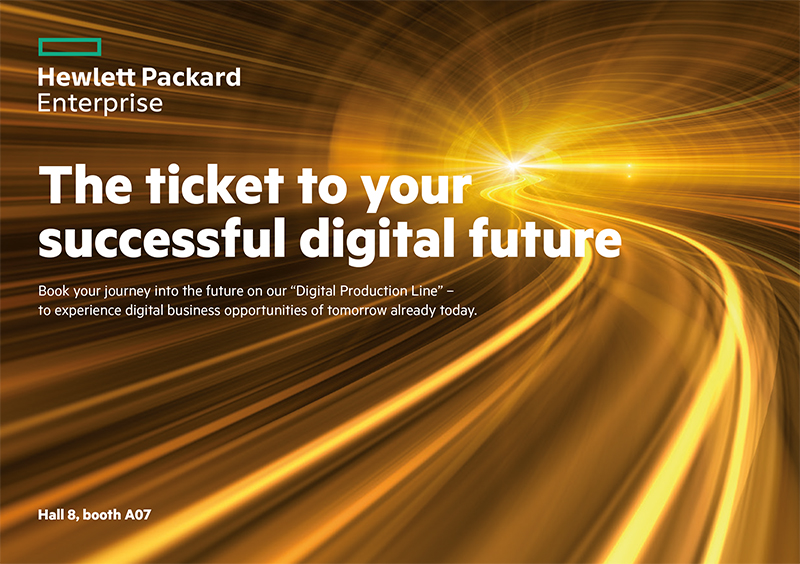 Hewlett Packard
Enterprise

The ticket to your successful digital future

Book your journey into the future on our “Digital Production Line” – to experience digital business opportunities of tomorrow already today.

Hall 8, booth A07